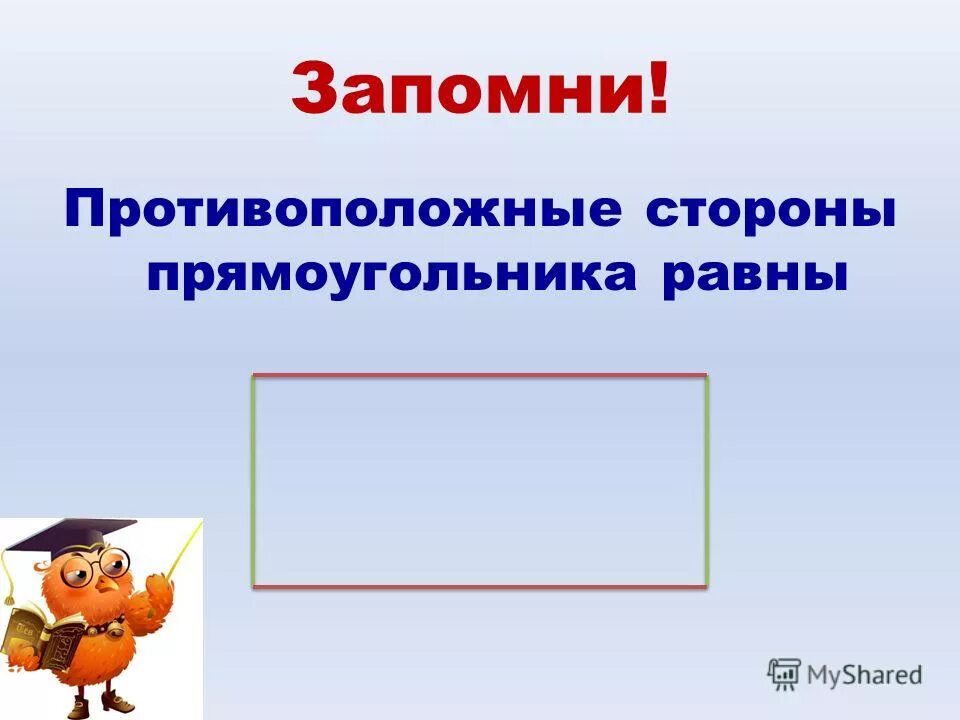 Запомни!

Противоположные стороны прямоугольника равны

MyShared